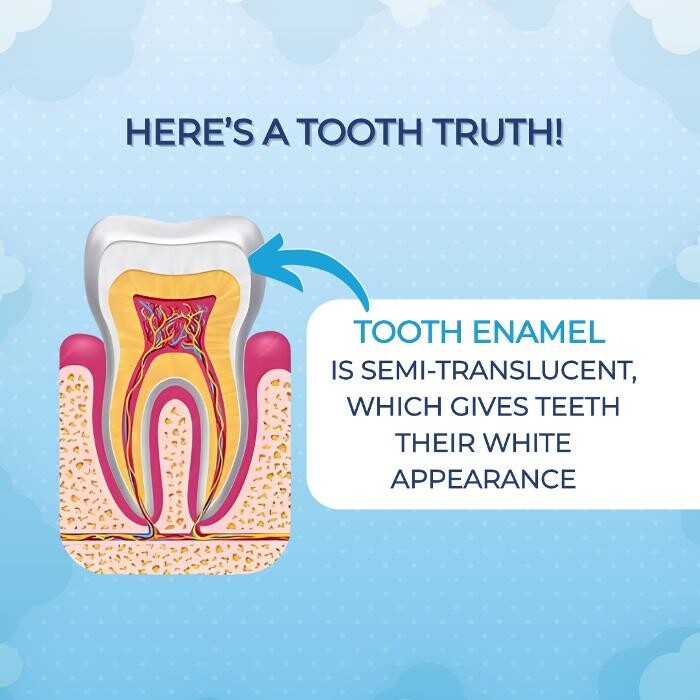 HERE'S A TOOTH TRUTH!

TOOTH ENAMEL IS SEMI-TRANSLUCENT, WHICH GIVES TEETH THEIR WHITE APPEARANCE